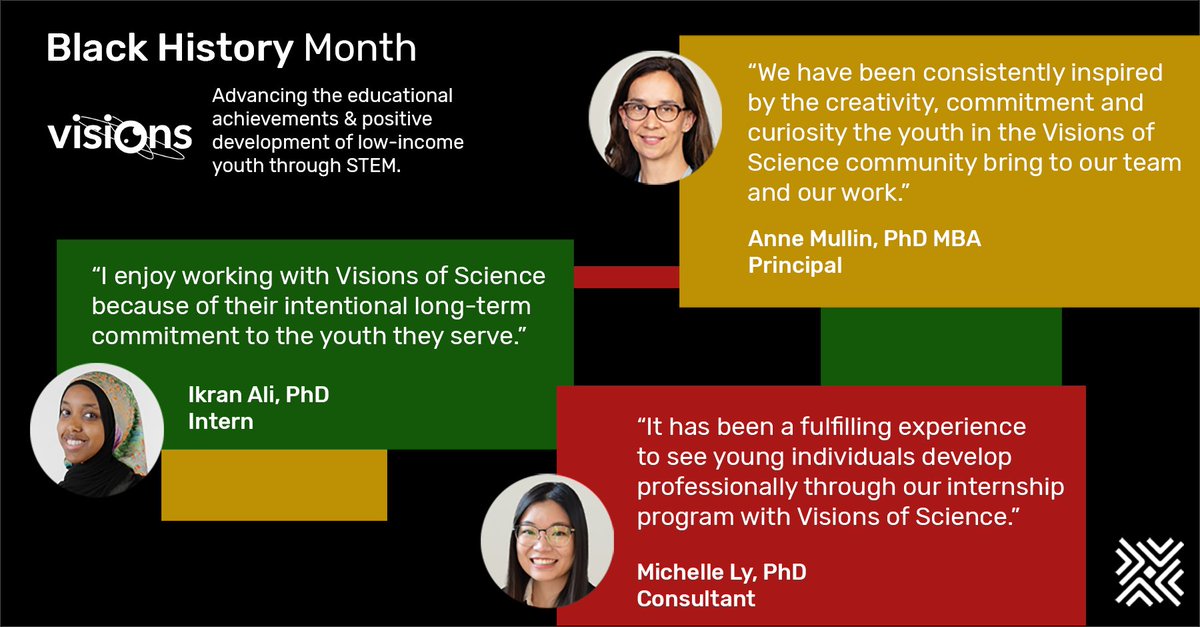 Black History Month

visions

Advancing the educational achievements & positive development of low-income youth through STEM.

“We have been consistently inspired by the creativity, commitment and curiosity the youth in the Visions of Science community bring to our team and our work.”

Anne Mullin, PhD MBA
Principal

“I enjoy working with Visions of Science because of their intentional long-term commitment to the youth they serve.”

Ikran Ali, PhD
Intern

“It has been a fulfilling experience to see young individuals develop professionally through our internship program with Visions of Science.”

Michelle Ly, PhD
Consultant